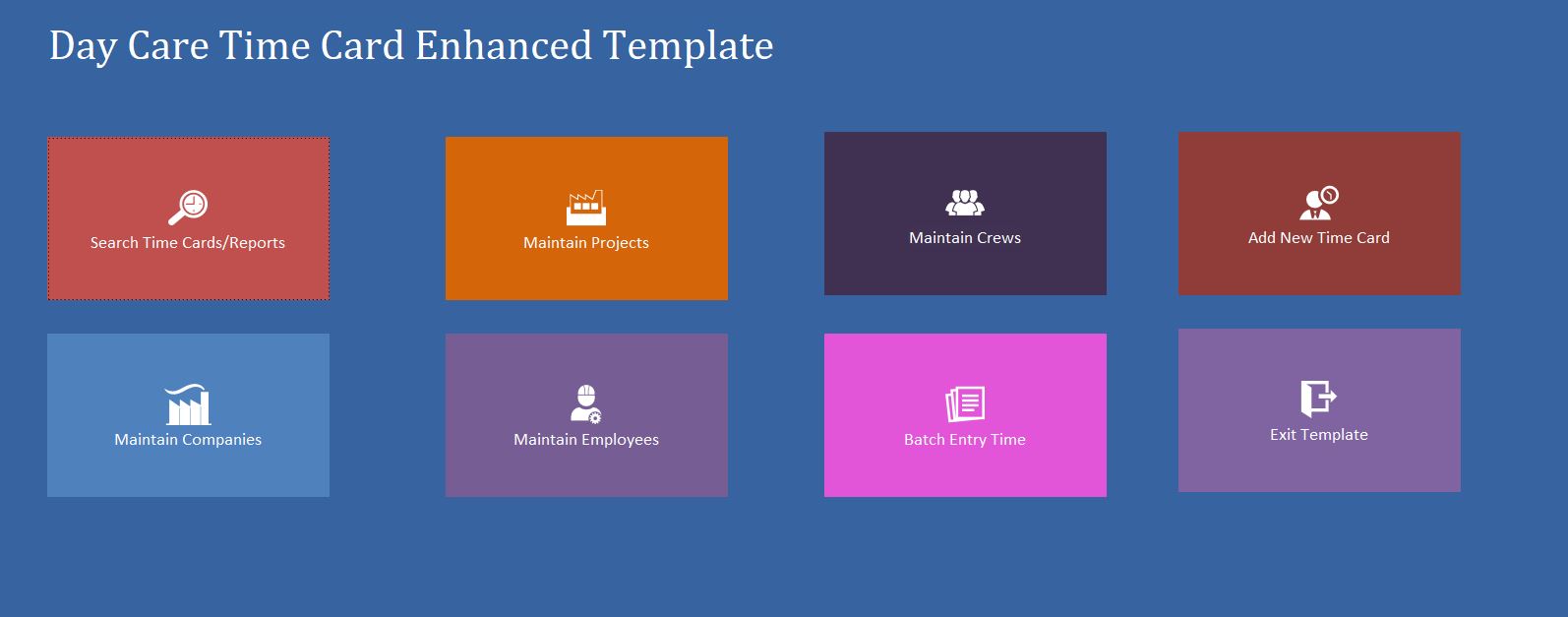 Day Care Time Card Enhanced Template

Search Time Cards/Reports

Maintain Projects

Maintain Crews

Add New Time Card

Maintain Companies

Maintain Employees

Batch Entry Time

Exit Template